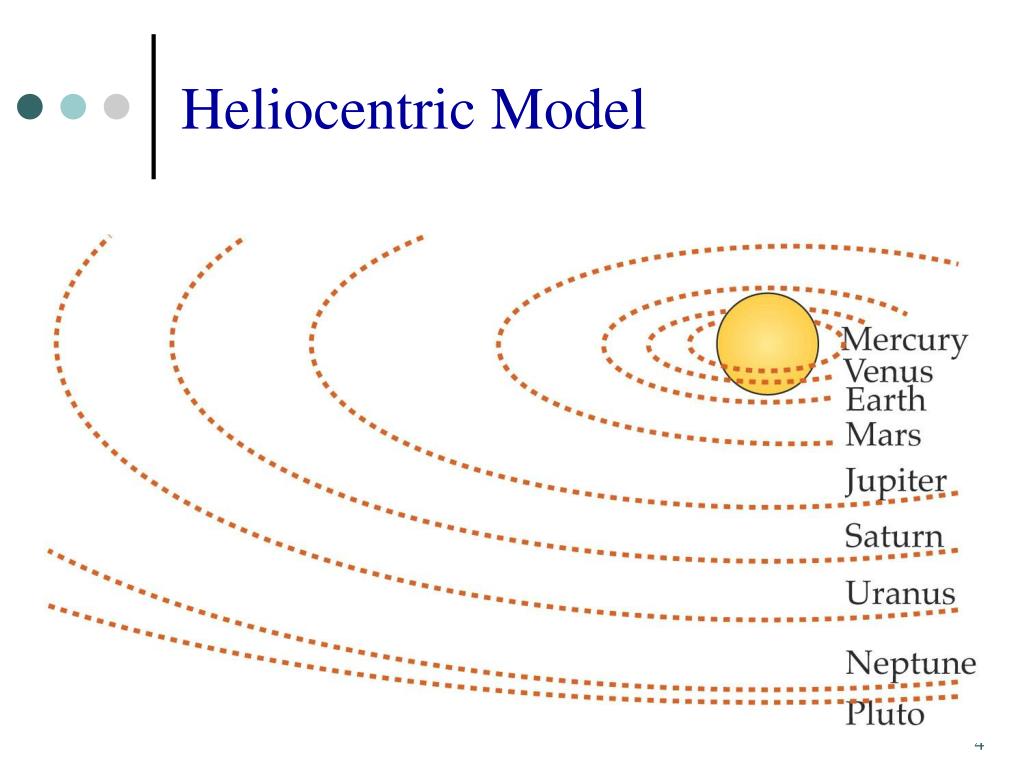 Heliocentric Model

Mercury
Venus
Earth
Mars
Jupiter
Saturn
Uranus
Neptune
Pluto

4